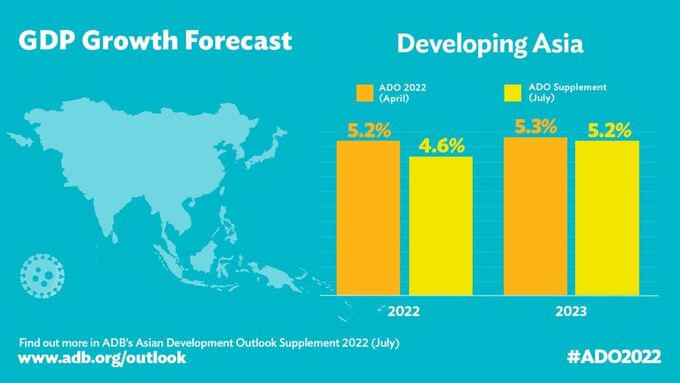 GDP Growth Forecast

Developing Asia

ADO 2022 (April)

ADO Supplement (July)

5.2%

4.6%

5.3%

5.2%

2022

2023

Find out more in ADB's Asian Development Outlook Supplement 2022 (July)

www.adb.org/outlook

#ADO2022